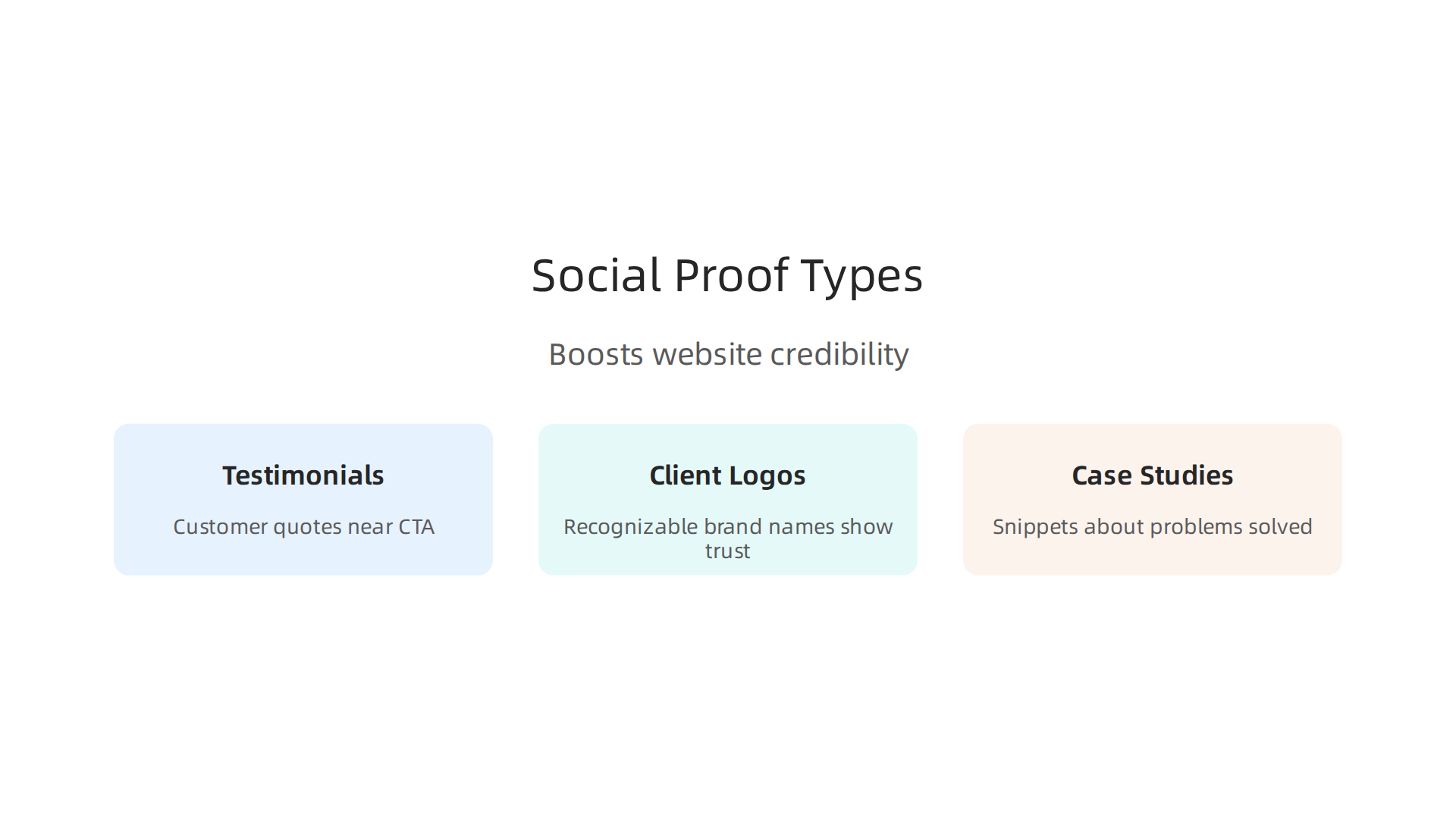 Social Proof Types

Boosts website credibility

Testimonials

Customer quotes near CTA

Client Logos

Recognizable brand names show trust

Case Studies

Snippets about problems solved